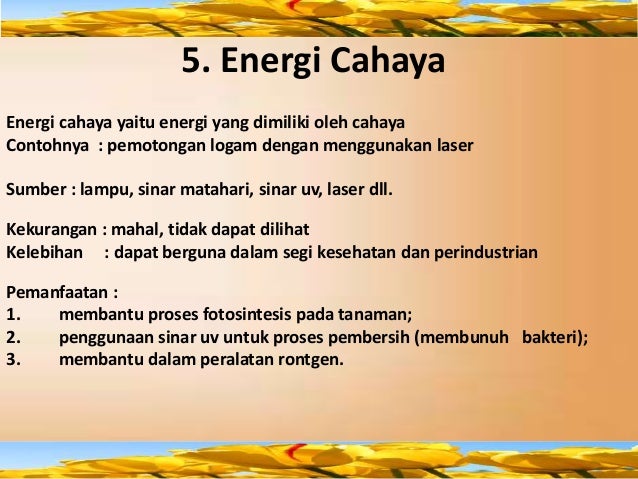 5. Energi Cahaya

Energi cahaya yaitu energi yang dimiliki oleh cahaya
Contohnya : pemotongan logam dengan menggunakan laser

Sumber : lampu, sinar matahari, sinar uv, laser dll.

Kekurangan : mahal, tidak dapat dilihat
Kelebihan : dapat berguna dalam segi kesehatan dan perindustrian

Pemanfaatan :
1. membantu proses fotosintesis pada tanaman;
2. penggunaan sinar uv untuk proses pembersih (membunuh bakteri);
3. membantu dalam peralatan rontgen.